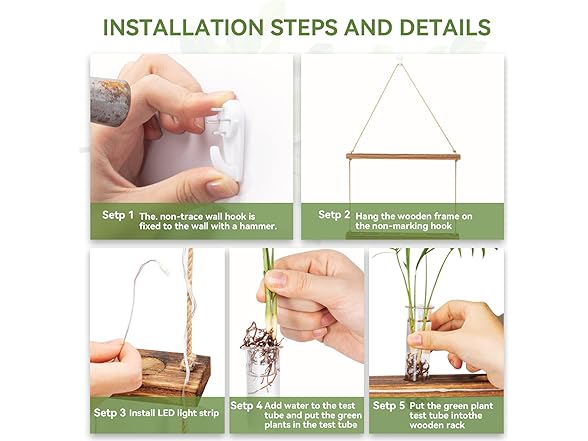 INSTALLATION STEPS AND DETAILS

Setp 1 The. non-trace wall hook is fixed to the wall with a hammer.

Setp 2 Hang the wooden frame on the non-marking hook

Setp 3 Install LED light strip

Setp 4 Add water to the test tube and put the green plants in the test tube

Setp 5 Put the green plant test tube intothe wooden rack